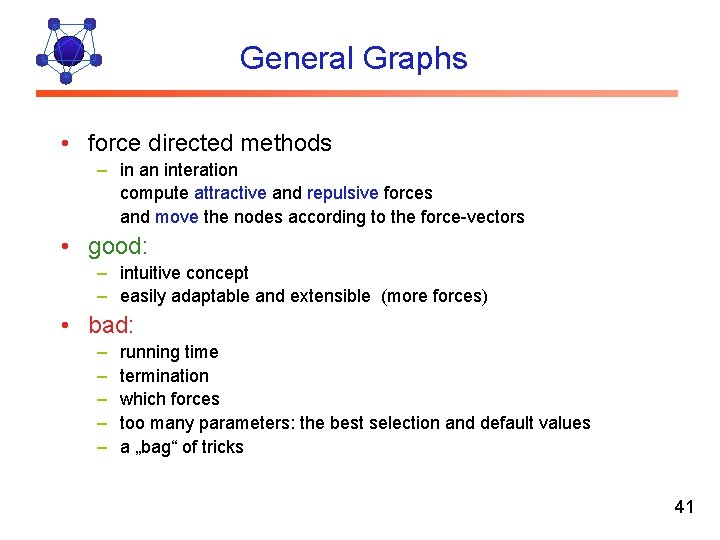 General Graphs

• force directed methods
 – in an interation
 compute attractive and repulsive forces
 and move the nodes according to the force-vectors
• good:
 – intuitive concept
 – easily adaptable and extensible (more forces)
• bad:
 – running time
 – termination
 – which forces
 – too many parameters: the best selection and default values
 – a „bag“ of tricks

41